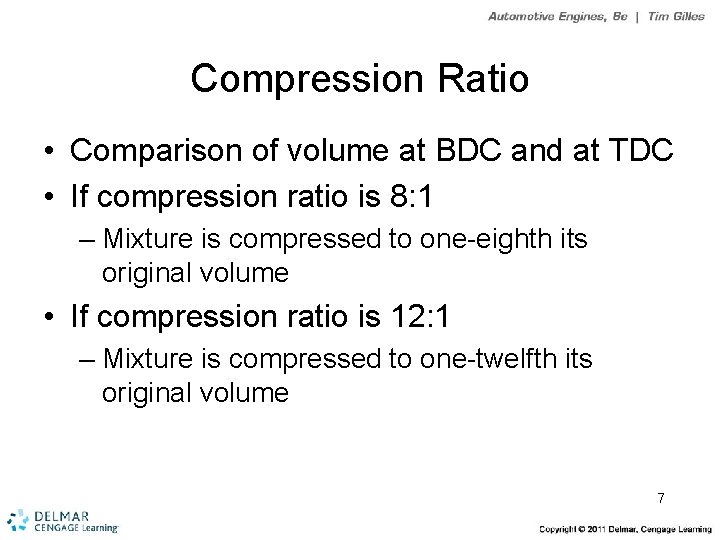 Automotive Engines, 8e | Tim Gilles

Compression Ratio

• Comparison of volume at BDC and at TDC
• If compression ratio is 8:1
– Mixture is compressed to one-eighth its original volume
• If compression ratio is 12:1
– Mixture is compressed to one-twelfth its original volume

7

DELMAR
CENGAGE Learning

Copyright © 2011 Delmar, Cengage Learning